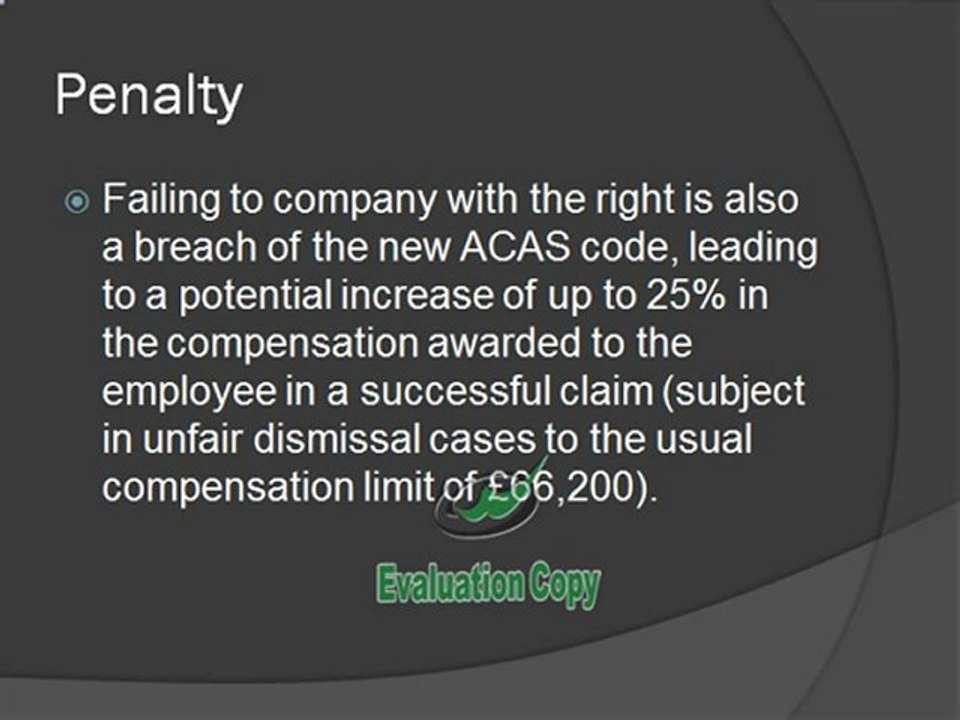 Penalty

• Failing to company with the right is also a breach of the new ACAS code, leading to a potential increase of up to 25% in the compensation awarded to the employee in a successful claim (subject in unfair dismissal cases to the usual compensation limit of £66,200).

Evaluation Copy